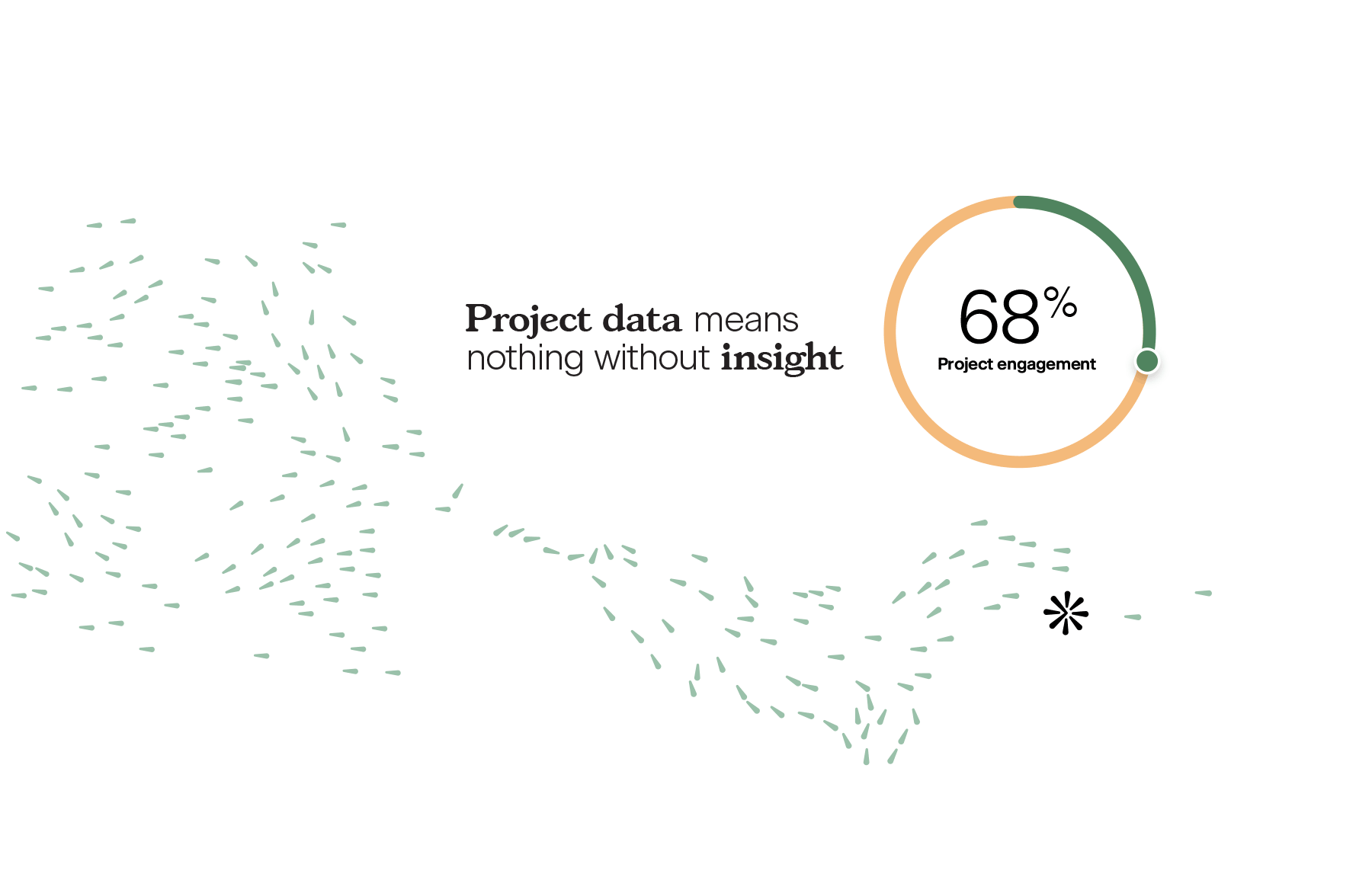 Project data means nothing without insight

68%
Project engagement